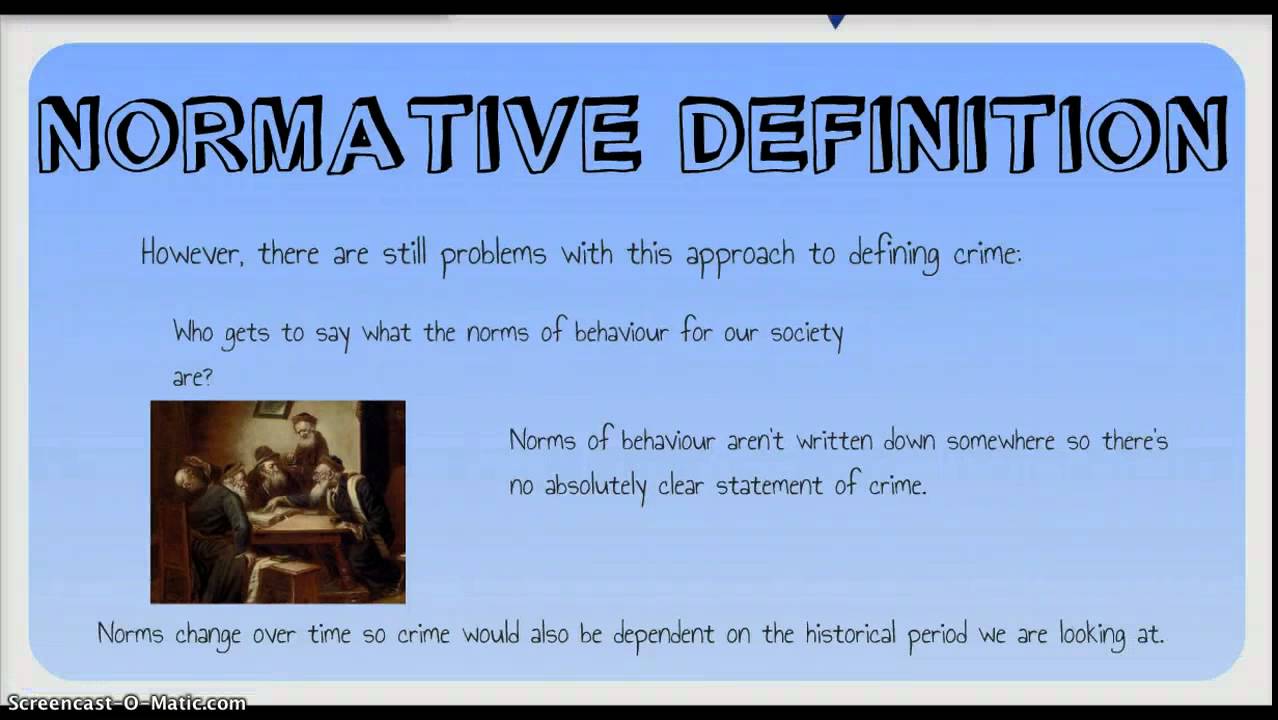 NORMATIVE DEFINITION

However, there are still problems with this approach to defining crime:

Who gets to say what the norms of behaviour for our society are?

Norms of behaviour aren't written down somewhere so there's no absolutely clear statement of crime.

Norms change over time so crime would also be dependent on the historical period we are looking at.

Screencast-O-Matic.com